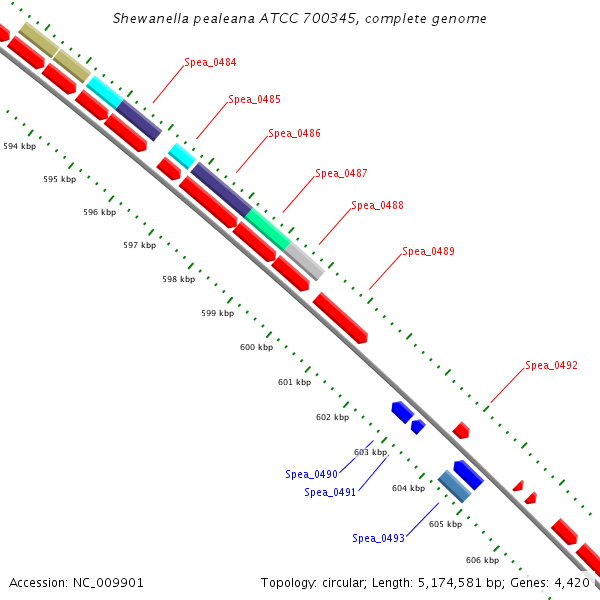 Shewanella pealeana ATCC 700345, complete genome

Spea_0484
Spea_0485
Spea_0486
Spea_0487
Spea_0488
Spea_0489
Spea_0492

594 kbp
595 kbp
596 kbp
597 kbp
598 kbp
599 kbp
600 kbp
601 kbp
602 kbp
603 kbp
604 kbp
605 kbp
606 kbp

Spea_0490
Spea_0491
Spea_0493

Accession: NC_009901

Topology: circular; Length: 5,174,581 bp; Genes: 4,420